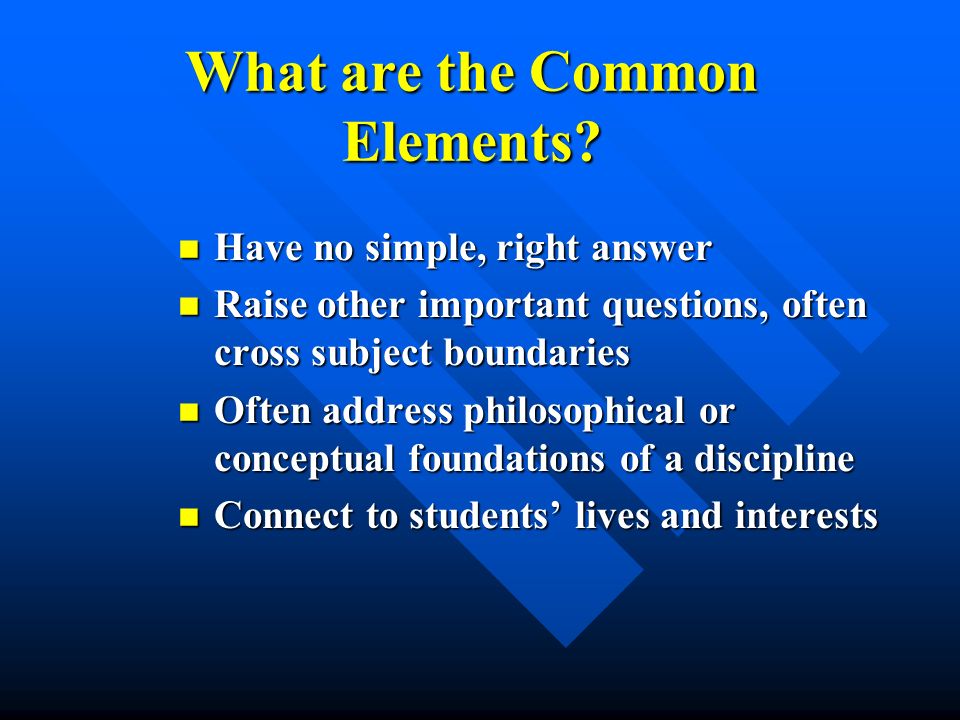 What are the Common Elements?

- Have no simple, right answer
- Raise other important questions, often cross subject boundaries
- Often address philosophical or conceptual foundations of a discipline
- Connect to students’ lives and interests